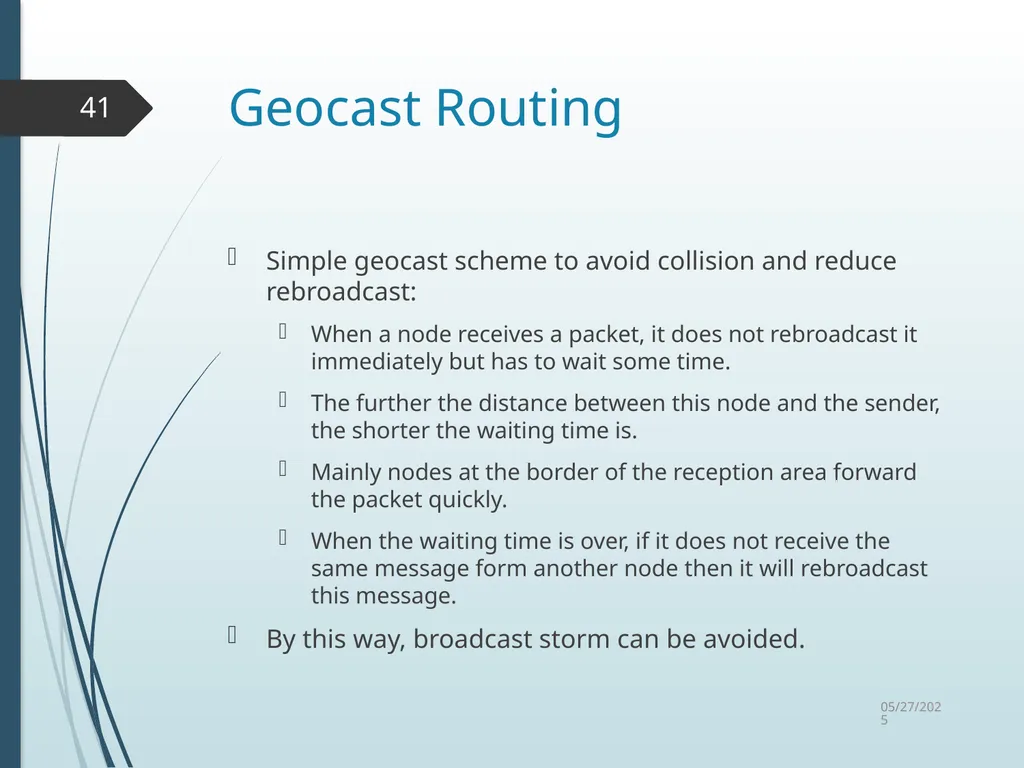 41

Geocast Routing

Simple geocast scheme to avoid collision and reduce rebroadcast:

When a node receives a packet, it does not rebroadcast it immediately but has to wait some time.

The further the distance between this node and the sender, the shorter the waiting time is.

Mainly nodes at the border of the reception area forward the packet quickly.

When the waiting time is over, if it does not receive the same message form another node then it will rebroadcast this message.

By this way, broadcast storm can be avoided.

05/27/2025